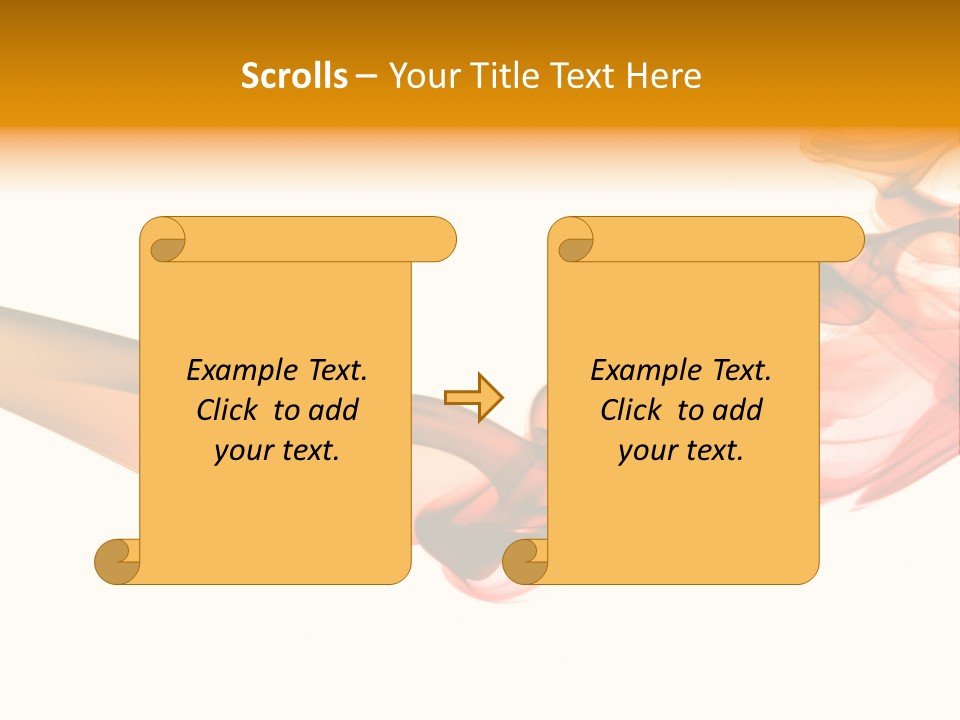 Scrolls – Your Title Text Here

Example Text. Click to add your text.

Example Text. Click to add your text.